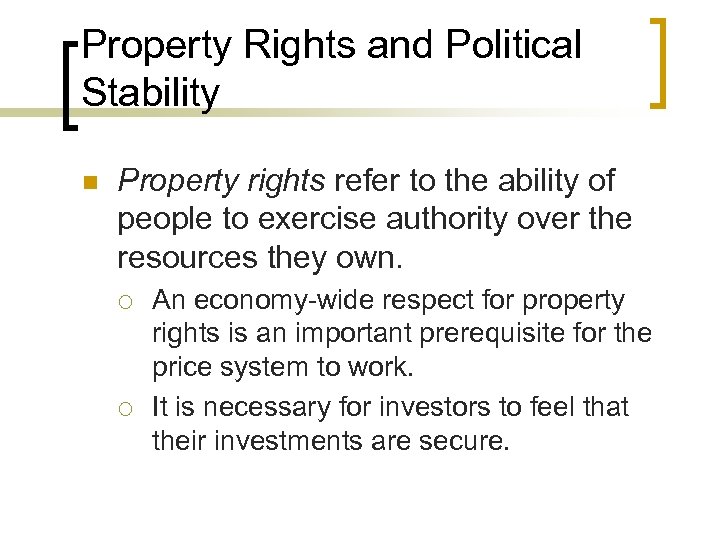 Property Rights and Political Stability

Property rights refer to the ability of people to exercise authority over the resources they own.

An economy-wide respect for property rights is an important prerequisite for the price system to work.

It is necessary for investors to feel that their investments are secure.